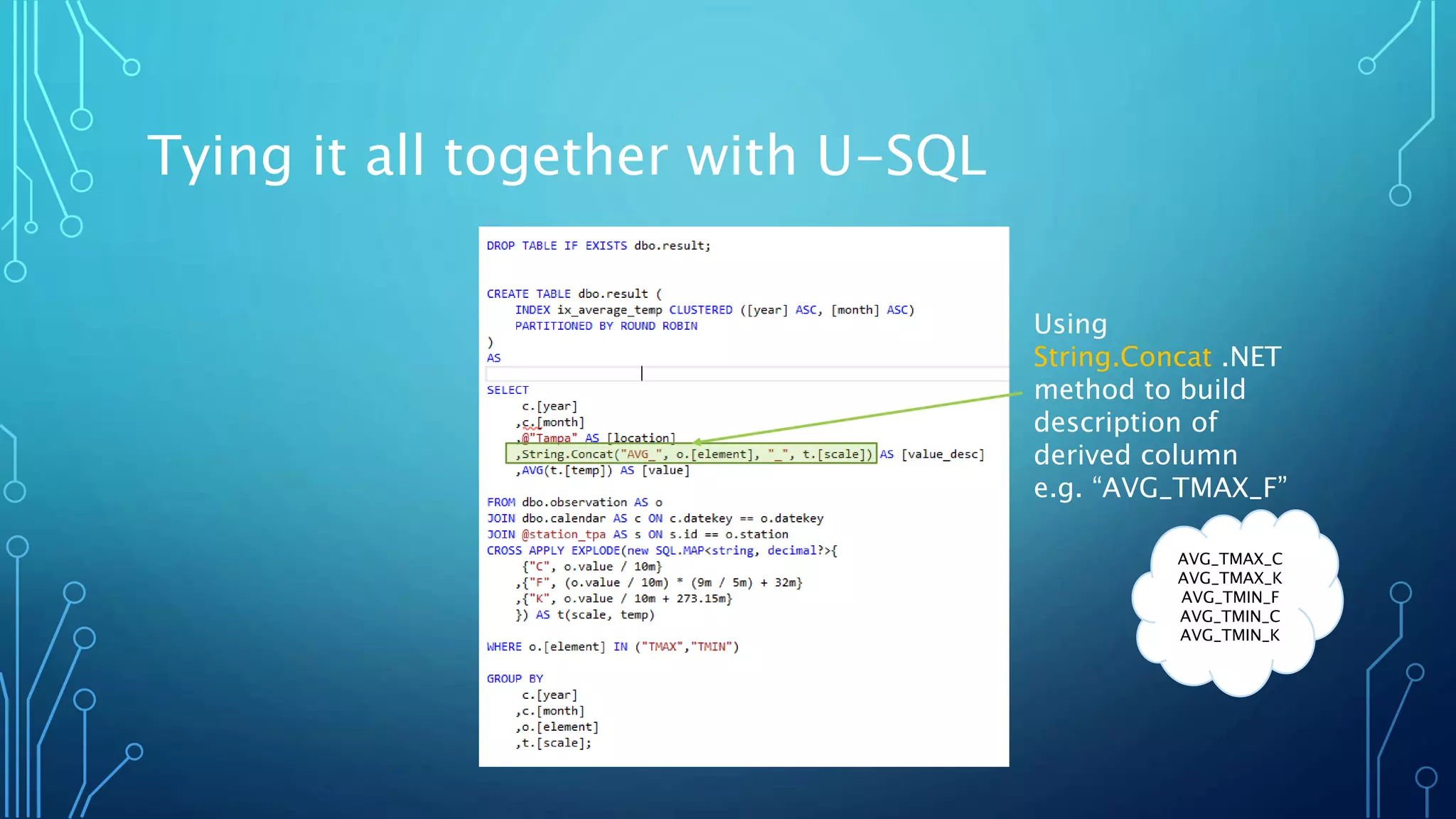 Tying it all together with U-SQL

DROP TABLE IF EXISTS dbo.result;

CREATE TABLE dbo.result (
    INDEX ix_average_temp CLUSTERED ([year] ASC, [month] ASC)
    PARTITIONED BY ROUND ROBIN
)
AS

SELECT
     c.[year]
    ,c.[month]
    ,@"Tampa" AS [location]
    ,String.Concat("AVG_", o.[element], "_", t.[scale]) AS [value_desc]
    ,AVG(t.[temp]) AS [value]

FROM dbo.observation AS o
JOIN dbo.calendar AS c ON c.datekey == o.datekey
JOIN @station_tpa AS s ON s.id == o.station
CROSS APPLY EXPLODE(new SQL.MAP<string, decimal?>{
     {"C", o.value / 10m}
    ,{"F", (o.value / 10m) * (9m / 5m) + 32m}
    ,{"K", o.value / 10m + 273.15m}
    }) AS t(scale, temp)

WHERE o.[element] IN ("TMAX","TMIN")

GROUP BY
     c.[year]
    ,c.[month]
    ,o.[element]
    ,t.[scale];

Using String.Concat .NET method to build description of derived column e.g. “AVG_TMAX_F”

AVG_TMAX_C
AVG_TMAX_K
AVG_TMIN_F
AVG_TMIN_C
AVG_TMIN_K